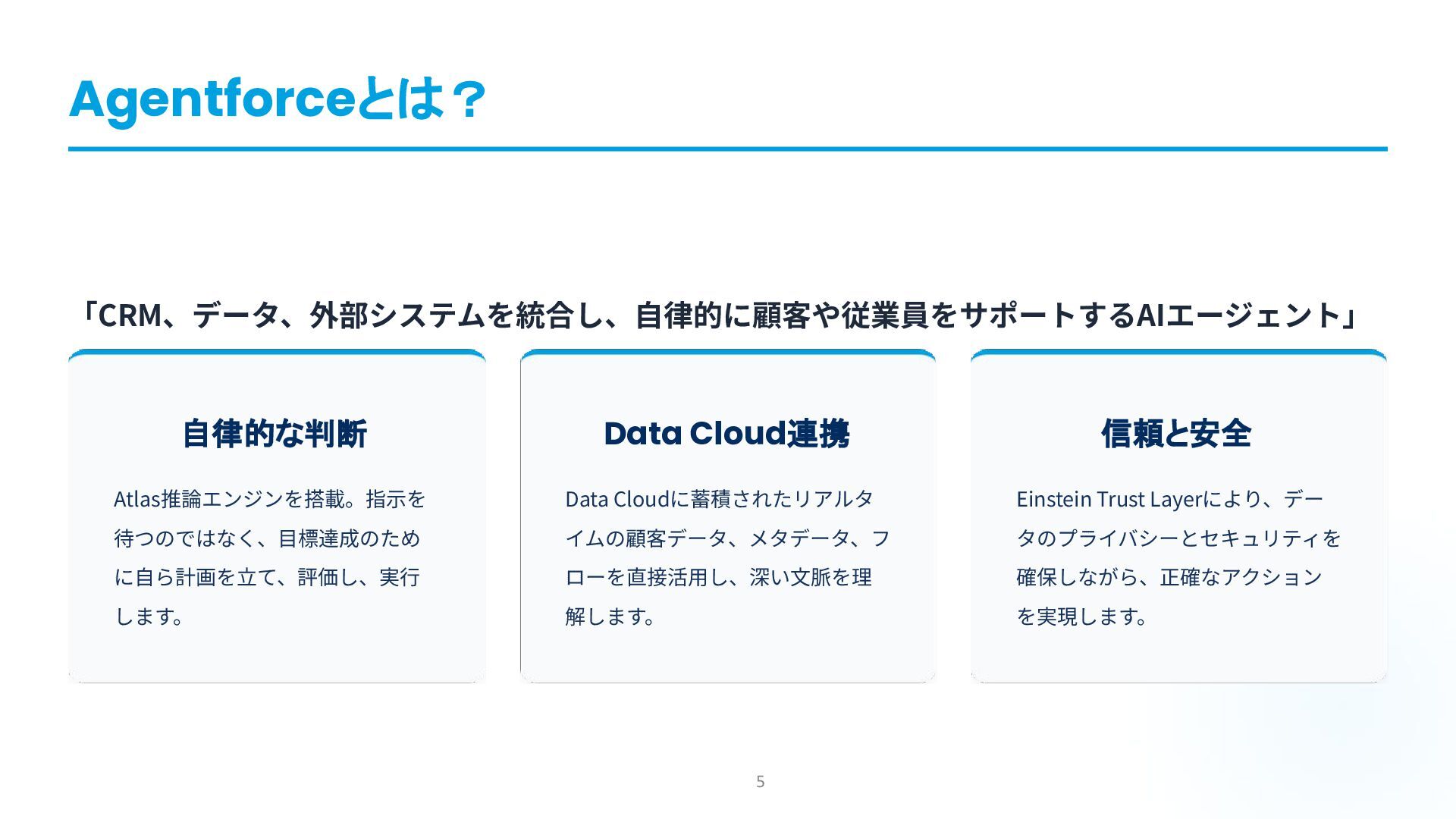 Agentforceとは？

「CRM、データ、外部システムを統合し、自律的に顧客や従業員をサポートするAIエージェント」

自律的な判断

Atlas推論エンジンを搭載。指示を待つのではなく、目標達成のために自ら計画を立て、評価し、実行します。

Data Cloud連携

Data Cloudに蓄積されたリアルタイムの顧客データ、メタデータ、フローを直接活用し、深い文脈を理解します。

信頼と安全

Einstein Trust Layerにより、データのプライバシーとセキュリティを確保しながら、正確なアクションを実現します。

5